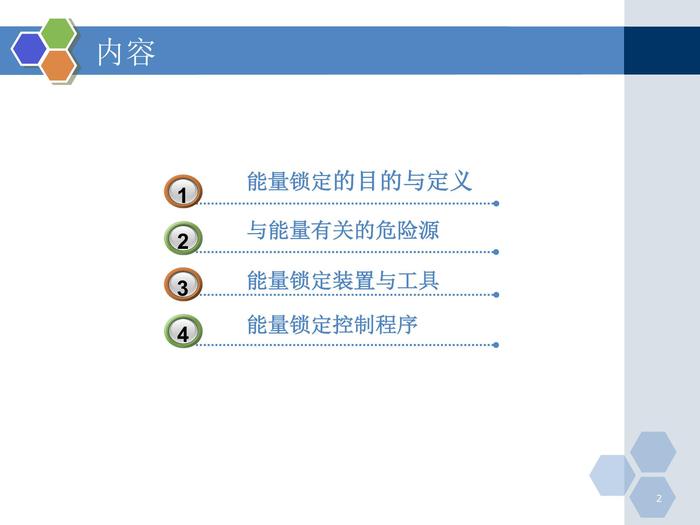 内容

1 能量锁定的目的与定义

2 与能量有关的危险源

3 能量锁定装置与工具

4 能量锁定控制程序

2